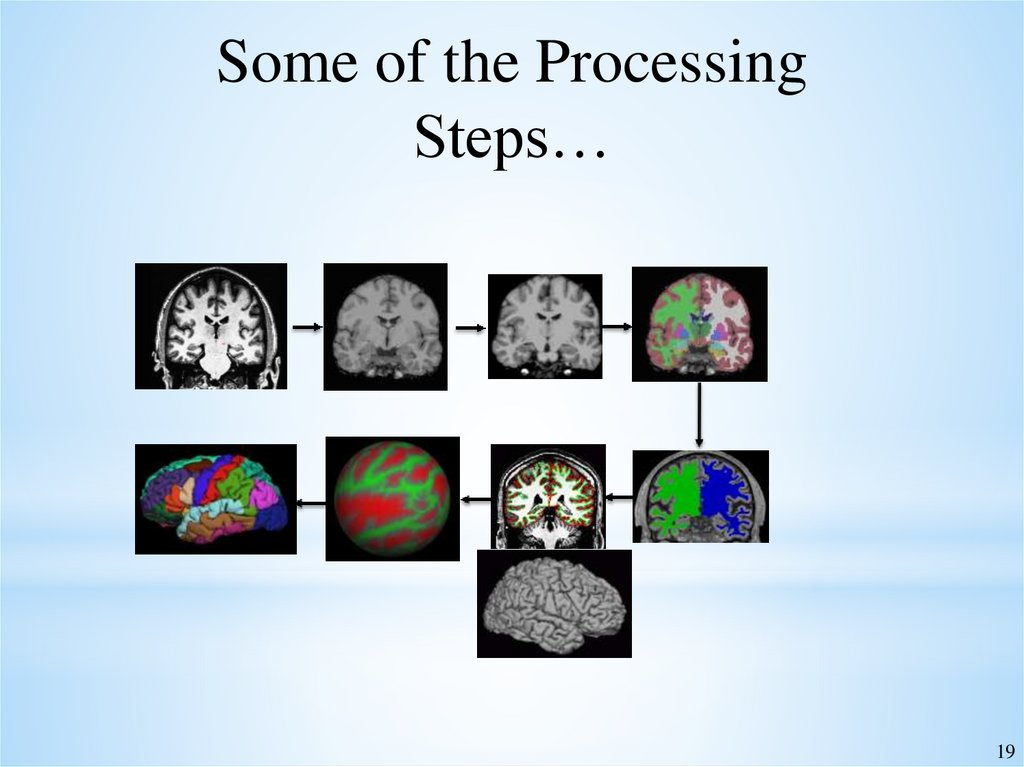 Some of the Processing Steps…

19